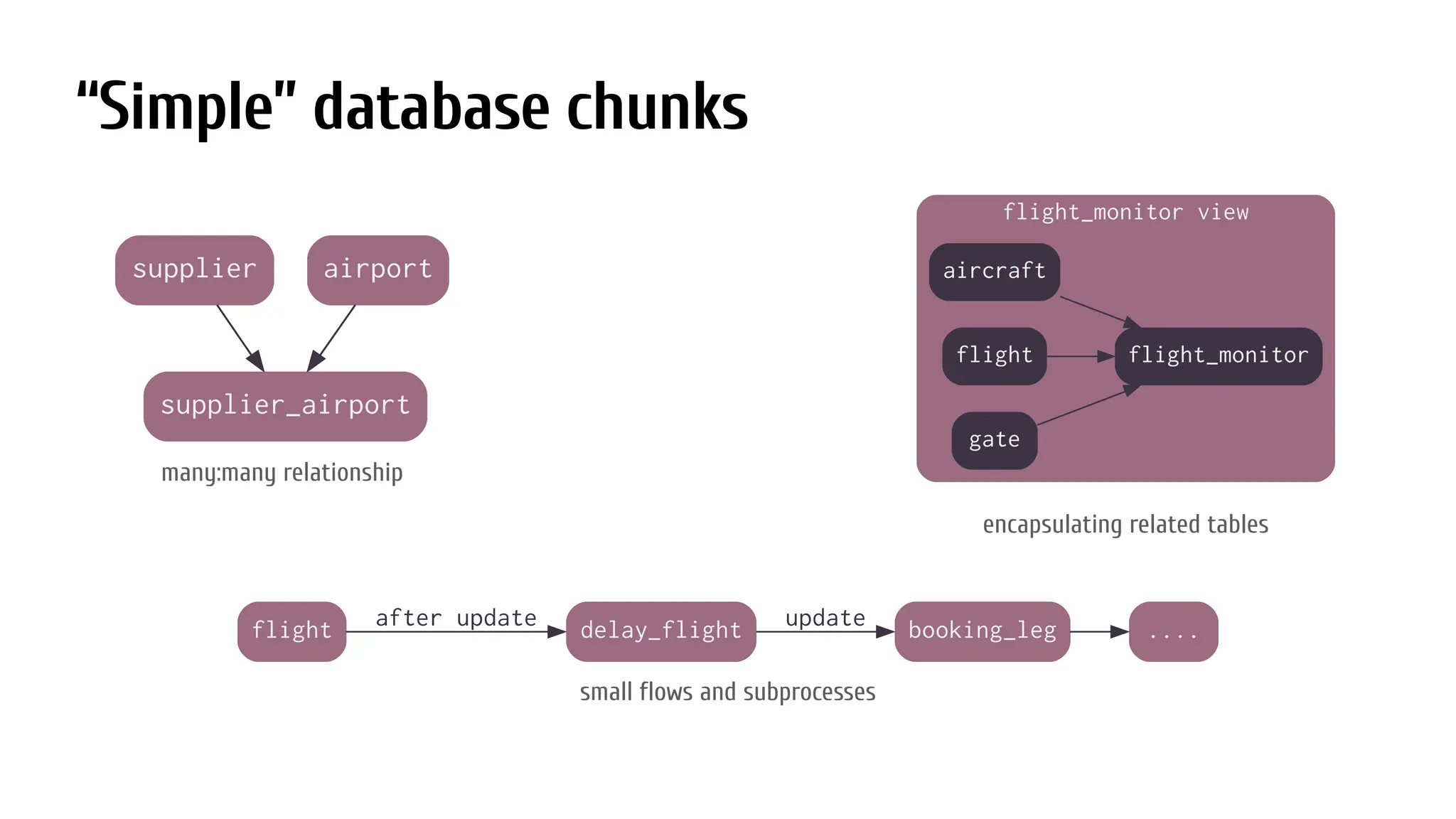 “Simple” database chunks

supplier

airport

supplier_airport

many:many relationship

flight_monitor view

aircraft

flight

flight_monitor

gate

encapsulating related tables

flight

after update

delay_flight

update

booking_leg

....

small flows and subprocesses